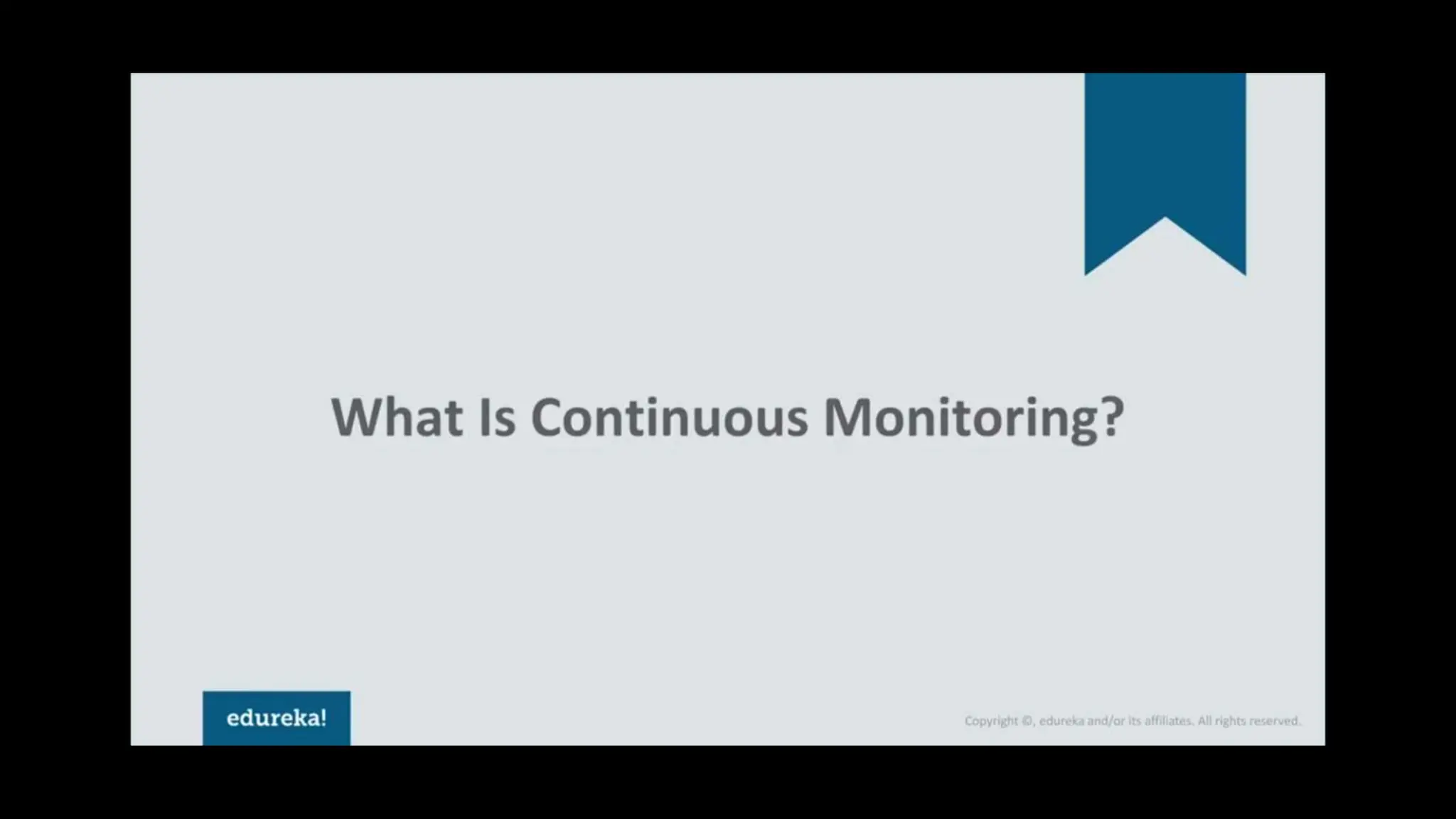 What Is Continuous Monitoring?

edureka!

Copyright ©, edureka and/or its affiliates. All rights reserved.